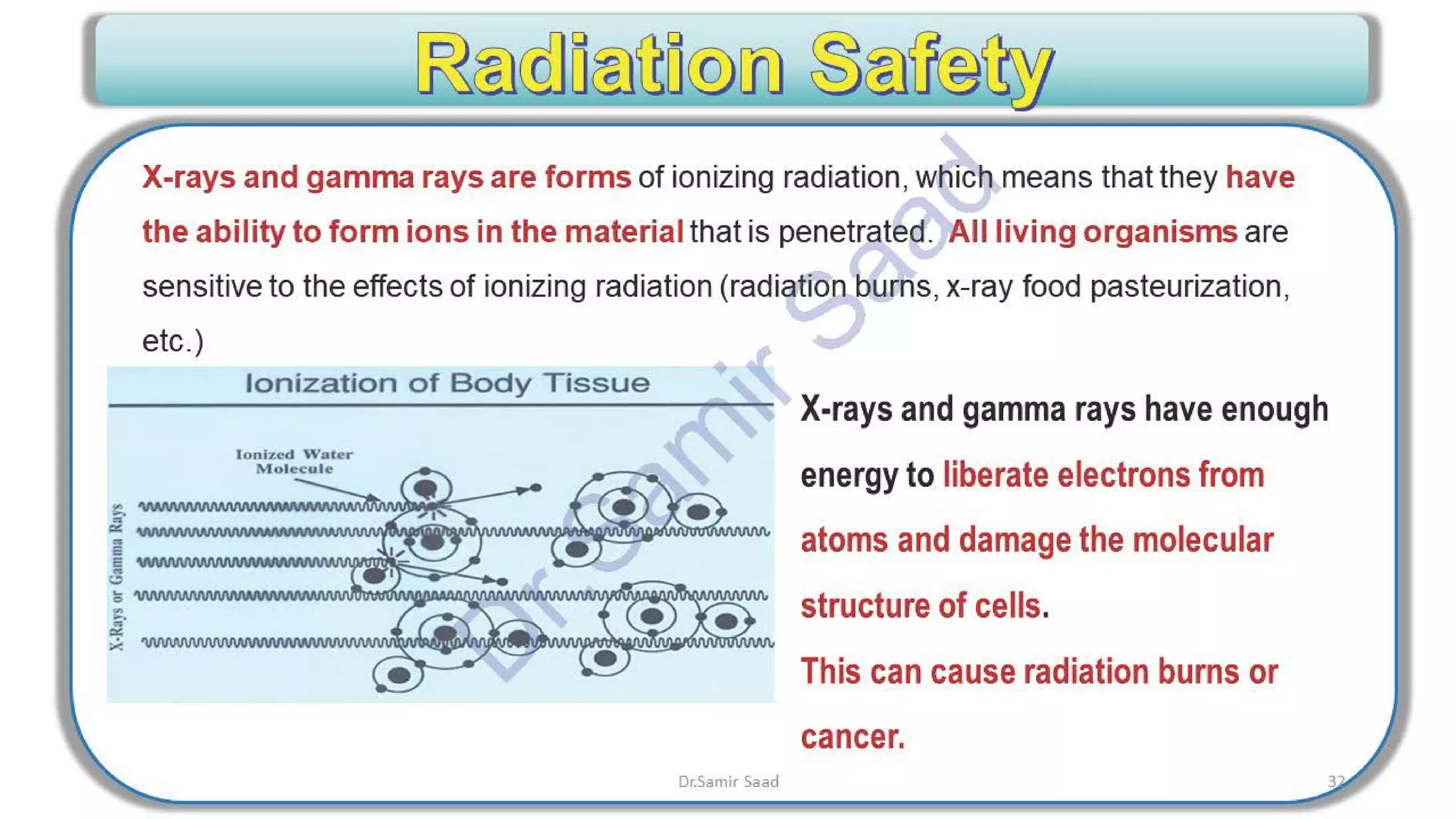 Radiation Safety

X-rays and gamma rays are forms of ionizing radiation, which means that they have the ability to form ions in the material that is penetrated. All living organisms are sensitive to the effects of ionizing radiation (radiation burns, x-ray food pasteurization, etc.)

Ionization of Body Tissue

Ionized Water Molecule

X-Rays or Gamma Rays

X-rays and gamma rays have enough energy to liberate electrons from atoms and damage the molecular structure of cells.

This can cause radiation burns or cancer.

Dr.Samir Saad

Dr.Samir Saad

32